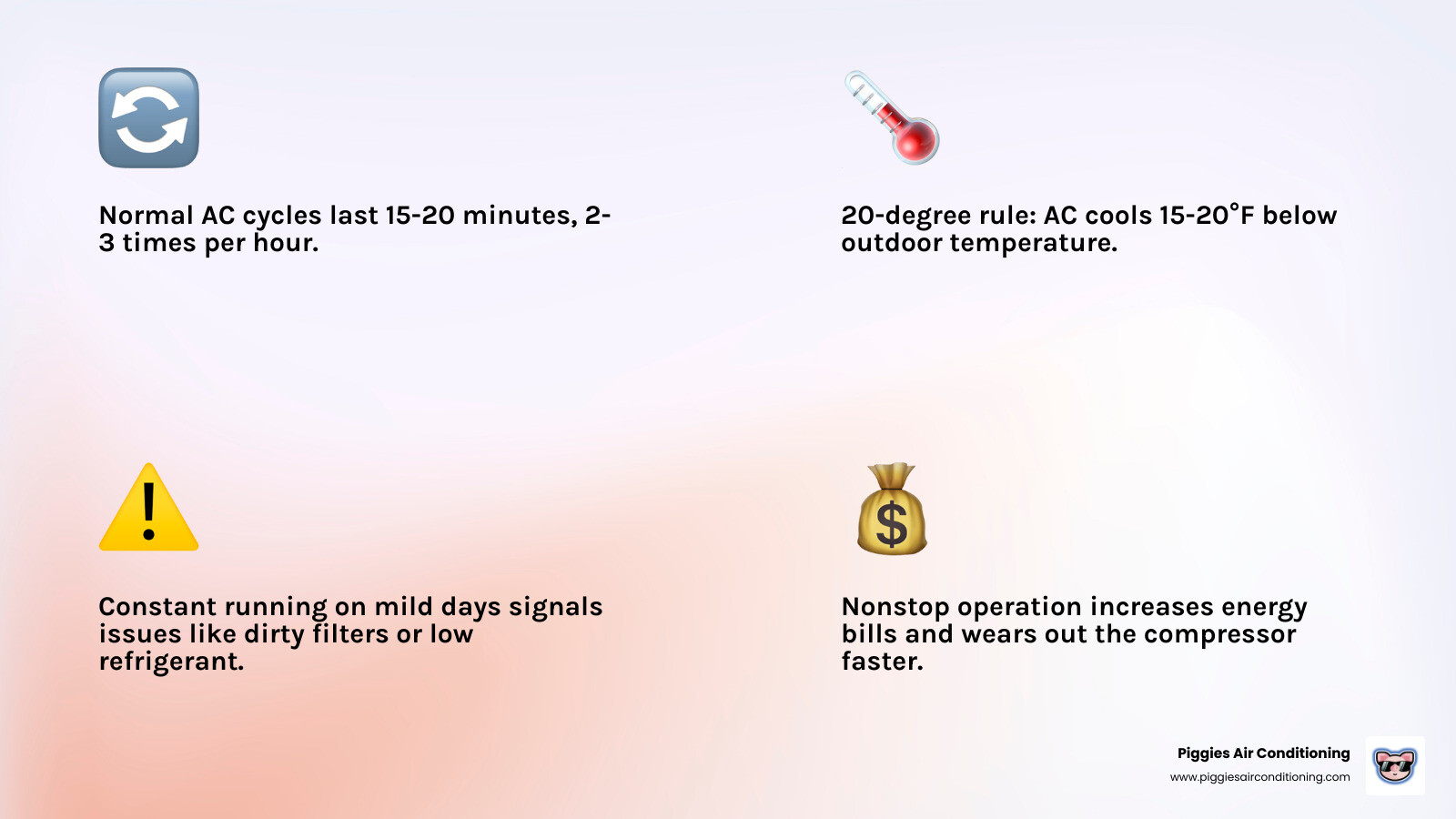 Normal AC cycles last 15-20 minutes, 2-3 times per hour.

20-degree rule: AC cools 15-20°F below outdoor temperature.

Constant running on mild days signals issues like dirty filters or low refrigerant.

Nonstop operation increases energy bills and wears out the compressor faster.

Piggies Air Conditioning
www.piggiesairconditioning.com